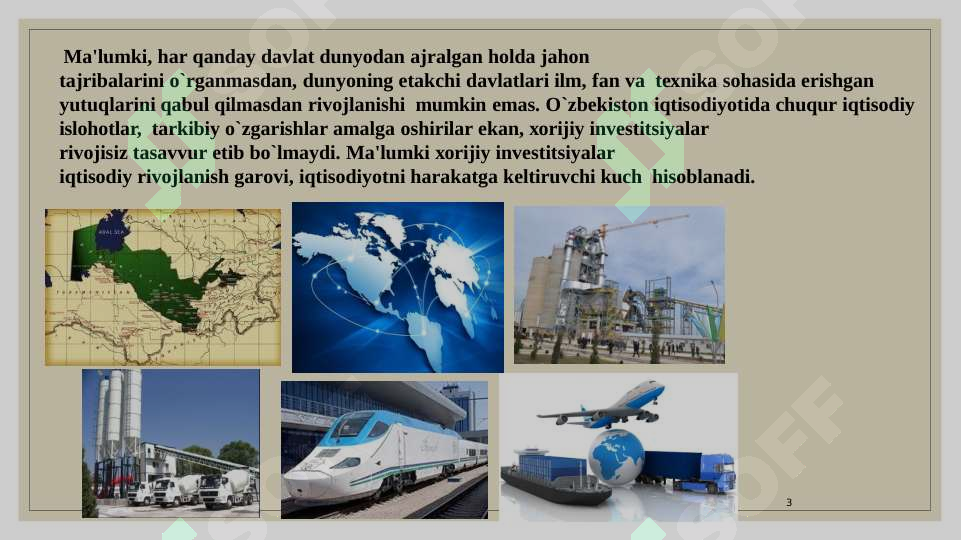 Ma'lumki, har qanday davlat dunyodan ajralgan holda jahon tajribalarini o`rganmasdan, dunyoning etakchi davlatlari ilm, fan va texnika sohasida erishgan yutuqlarini qabul qilmasdan rivojlanishi mumkin emas. O`zbekiston iqtisodiyotida chuqur iqtisodiy islohotlar, tarkibiy o`zgarishlar amalga oshirilar ekan, xorijiy investitsiyalar rivojisiz tasavvur etib bo`lmaydi. Ma'lumki xorijiy investitsiyalar iqtisodiy rivojlanish garovi, iqtisodiyotni harakatga keltiruvchi kuch hisoblanadi.

ARAL SEA

3